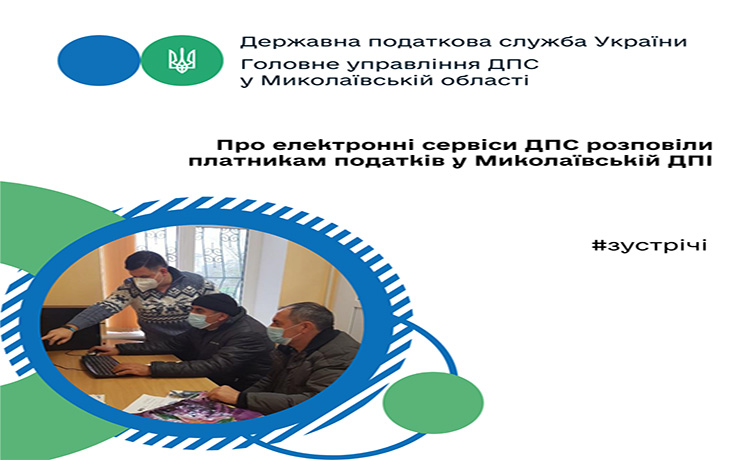 Державна податкова служба України
Головне управління ДПС
у Миколаївській області

Про електронні сервіси ДПС розповіли платникам податків у Миколаївській ДПІ

#зустрічі